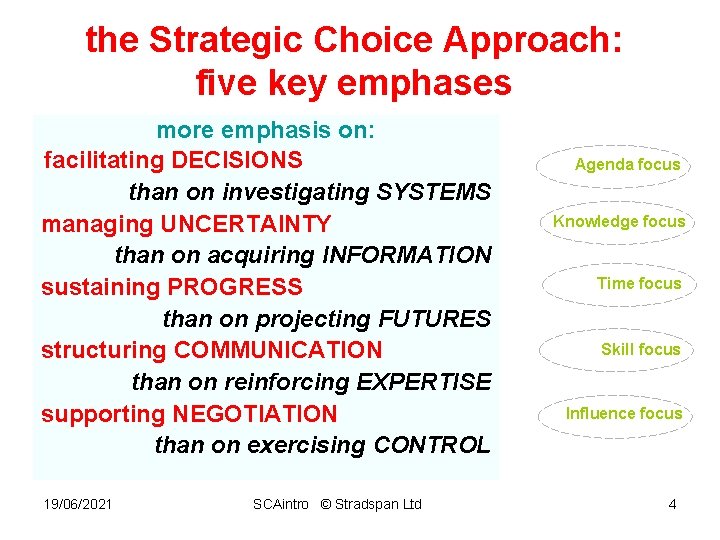 the Strategic Choice Approach: five key emphases

more emphasis on:

facilitating DECISIONS
than on investigating SYSTEMS

managing UNCERTAINTY
than on acquiring INFORMATION

sustaining PROGRESS
than on projecting FUTURES

structuring COMMUNICATION
than on reinforcing EXPERTISE

supporting NEGOTIATION
than on exercising CONTROL

Agenda focus

Knowledge focus

Time focus

Skill focus

Influence focus

19/06/2021

SCAintro © Stradspan Ltd

4